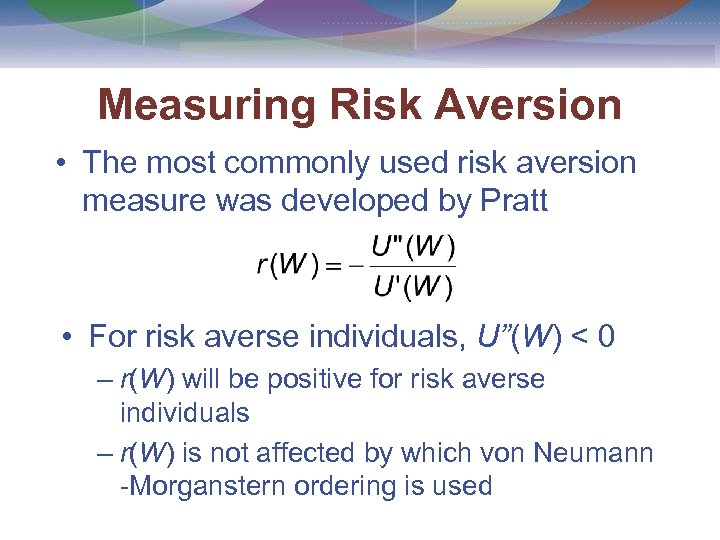 Measuring Risk Aversion

• The most commonly used risk aversion measure was developed by Pratt

$r(W) = -\frac{U''(W)}{U'(W)}$

• For risk averse individuals, $U''(W) < 0$

– $r(W)$ will be positive for risk averse individuals

– $r(W)$ is not affected by which von Neumann -Morganstern ordering is used